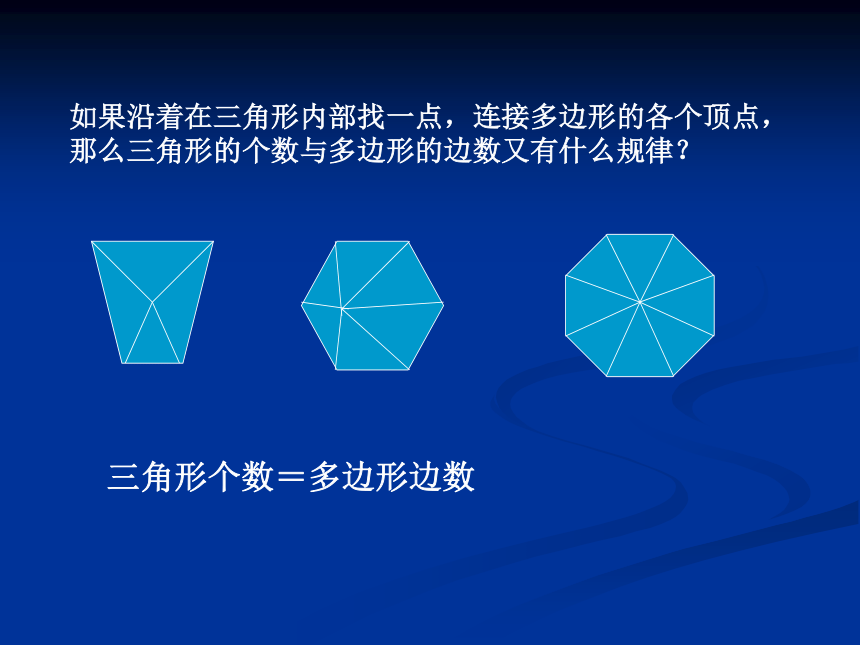 如果沿着在三角形内部找一点，连接多边形的各个顶点，那么三角形的个数与多边形的边数又有什么规律？

三角形个数＝多边形边数